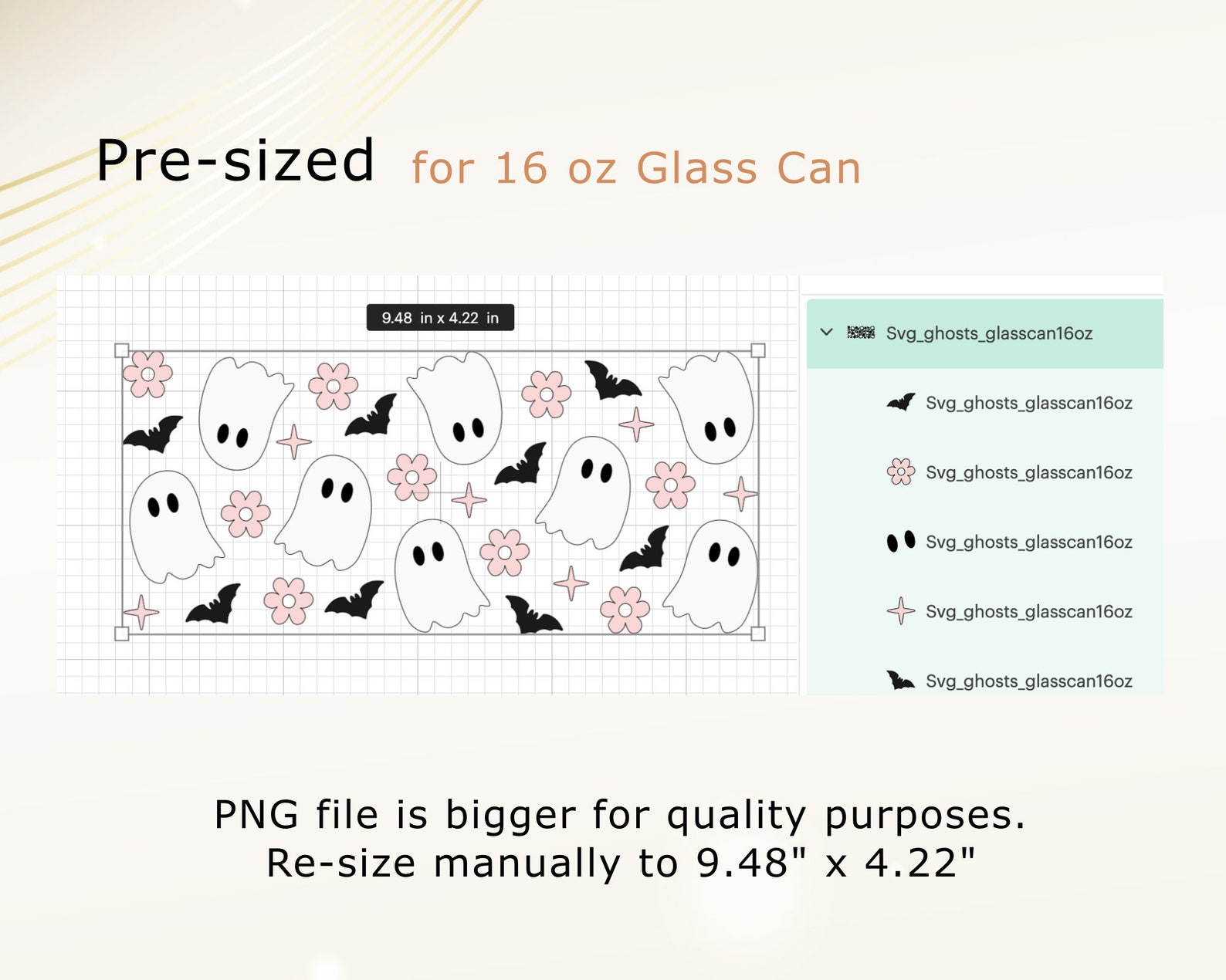 Pre-sized for 16 oz Glass Can

9.48 in x 4.22 in

Svg_ghosts_glasscan16oz

Svg_ghosts_glasscan16oz

Svg_ghosts_glasscan16oz

Svg_ghosts_glasscan16oz

Svg_ghosts_glasscan16oz

Svg_ghosts_glasscan16oz

PNG file is bigger for quality purposes.
Re-size manually to 9.48" x 4.22"